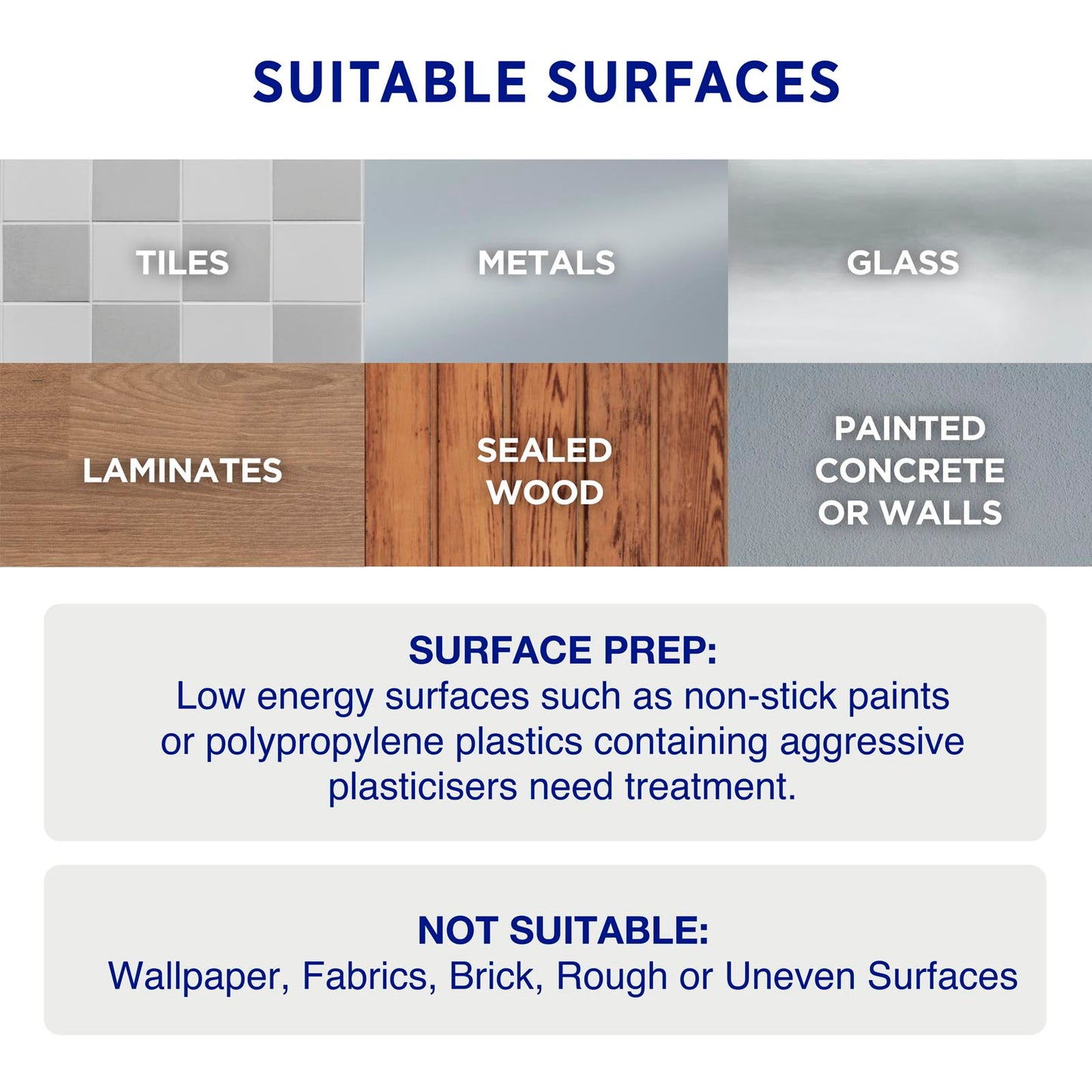 SUITABLE SURFACES

TILES

METALS

GLASS

LAMINATES

SEALED WOOD

PAINTED CONCRETE OR WALLS

SURFACE PREP:
Low energy surfaces such as non-stick paints or polypropylene plastics containing aggressive plasticisers need treatment.

NOT SUITABLE:
Wallpaper, Fabrics, Brick, Rough or Uneven Surfaces